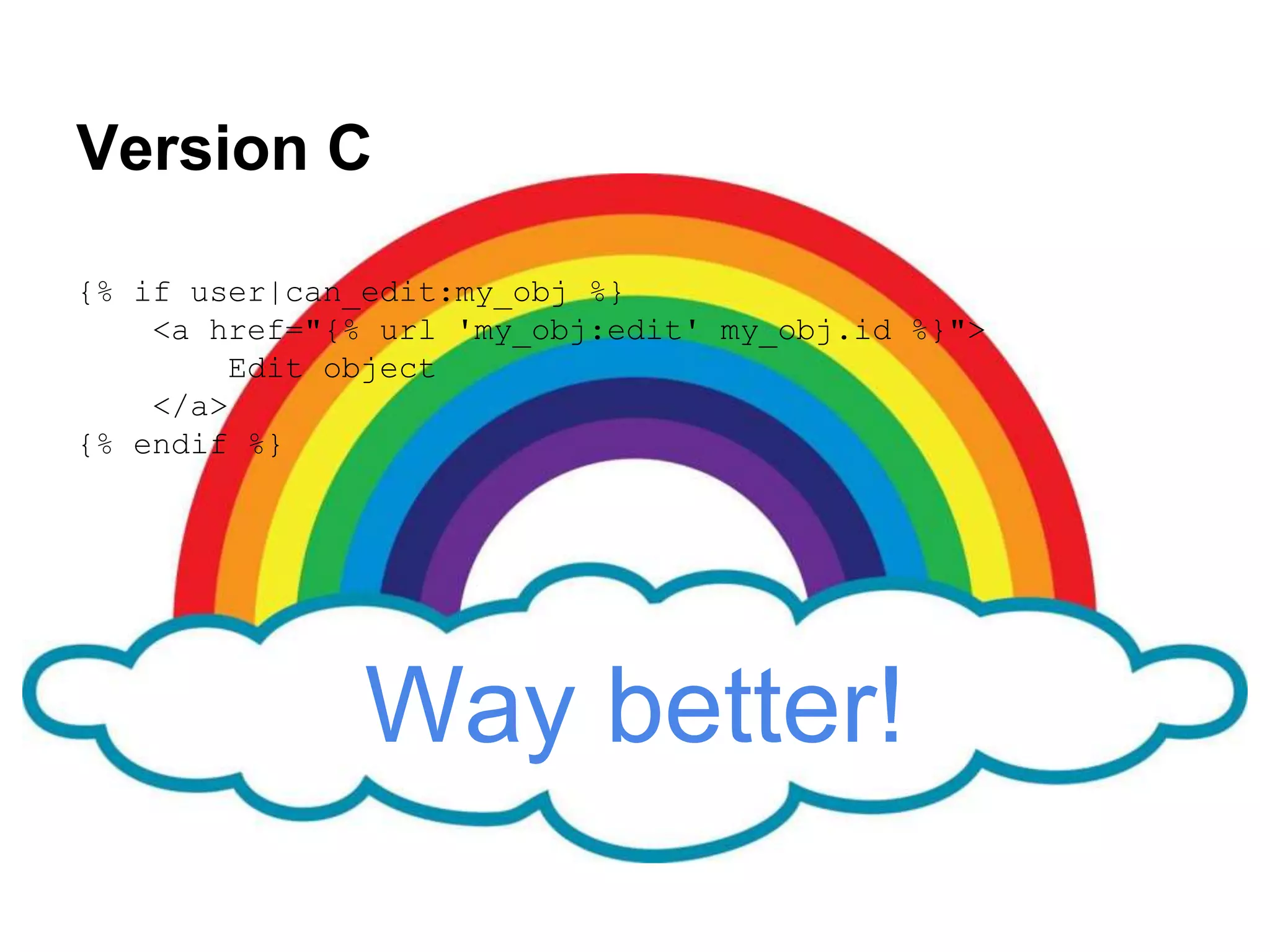 Version C

{% if user|can_edit:my_obj %}
    <a href="{% url 'my_obj:edit' my_obj.id %}">
        Edit object
    </a>
{% endif %}

Way better!